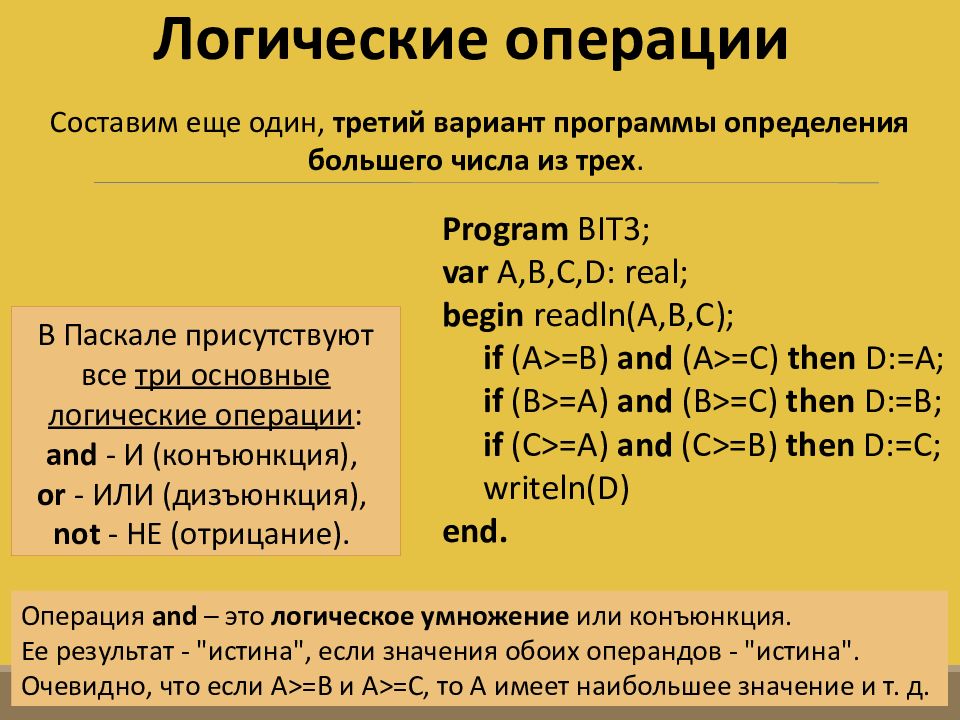 Логические операции

Составим еще один, третий вариант программы определения большего числа из трех.

В Паскале присутствуют все три основные логические операции:
and - И (конъюнкция),
or - ИЛИ (дизъюнкция),
not - НЕ (отрицание).

Program BIT3;
var A,B,C,D: real;
begin readln(A,B,C);
if (A>=B) and (A>=C) then D:=A;
if (B>=A) and (B>=C) then D:=B;
if (C>=A) and (C>=B) then D:=C;
writeln(D)
end.

Операция and – это логическое умножение или конъюнкция.
Ее результат - "истина", если значения обоих операндов - "истина".
Очевидно, что если A>=B и A>=C, то A имеет наибольшее значение и т. д.